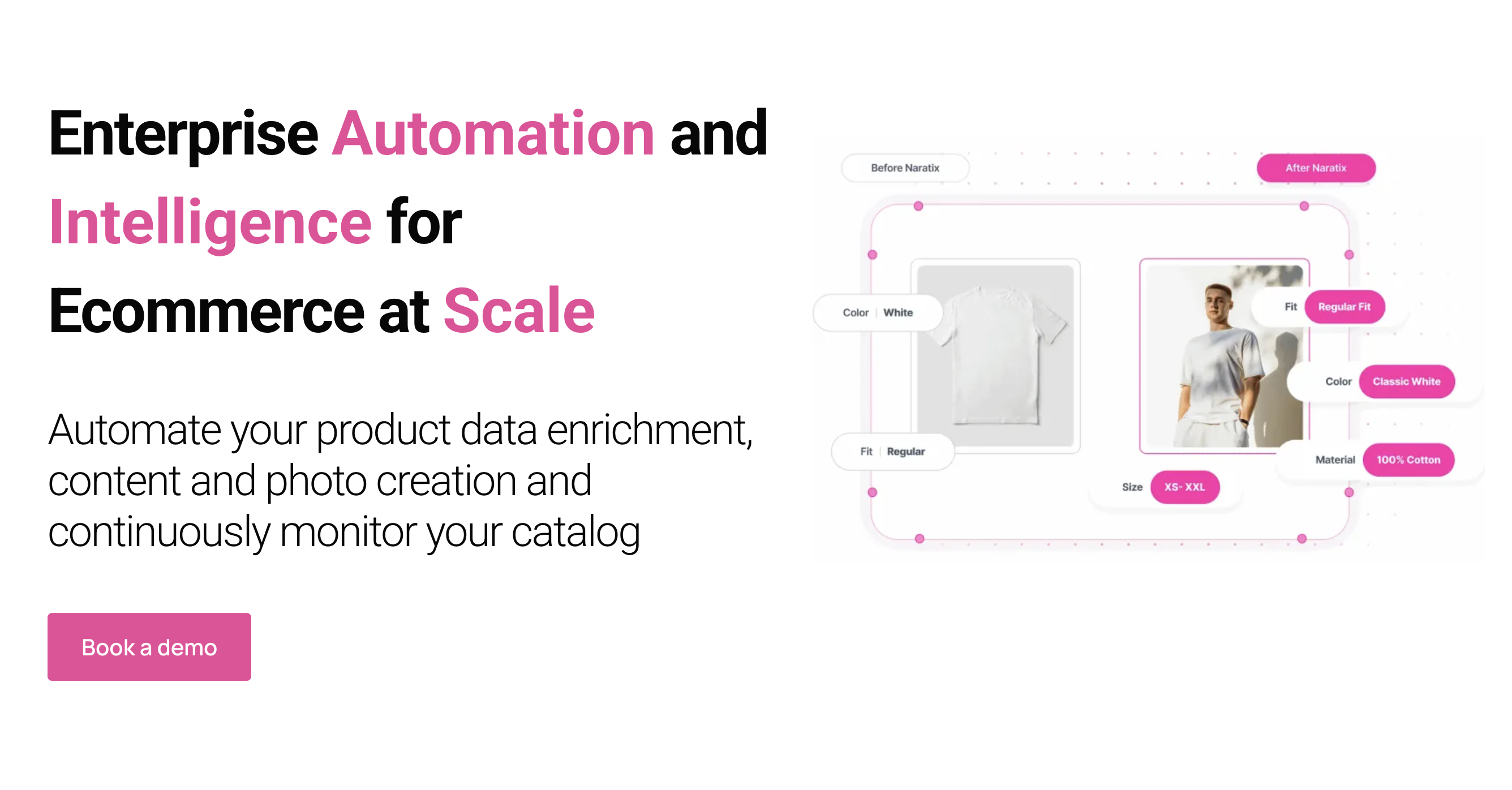 Enterprise Automation and Intelligence for Ecommerce at Scale

Automate your product data enrichment, content and photo creation and continuously monitor your catalog

Book a demo

Before Naratix

After Naratix

Color | White

Fit | Regular

Fit Regular Fit

Color Classic White

Material 100% Cotton

Size XS- XXL